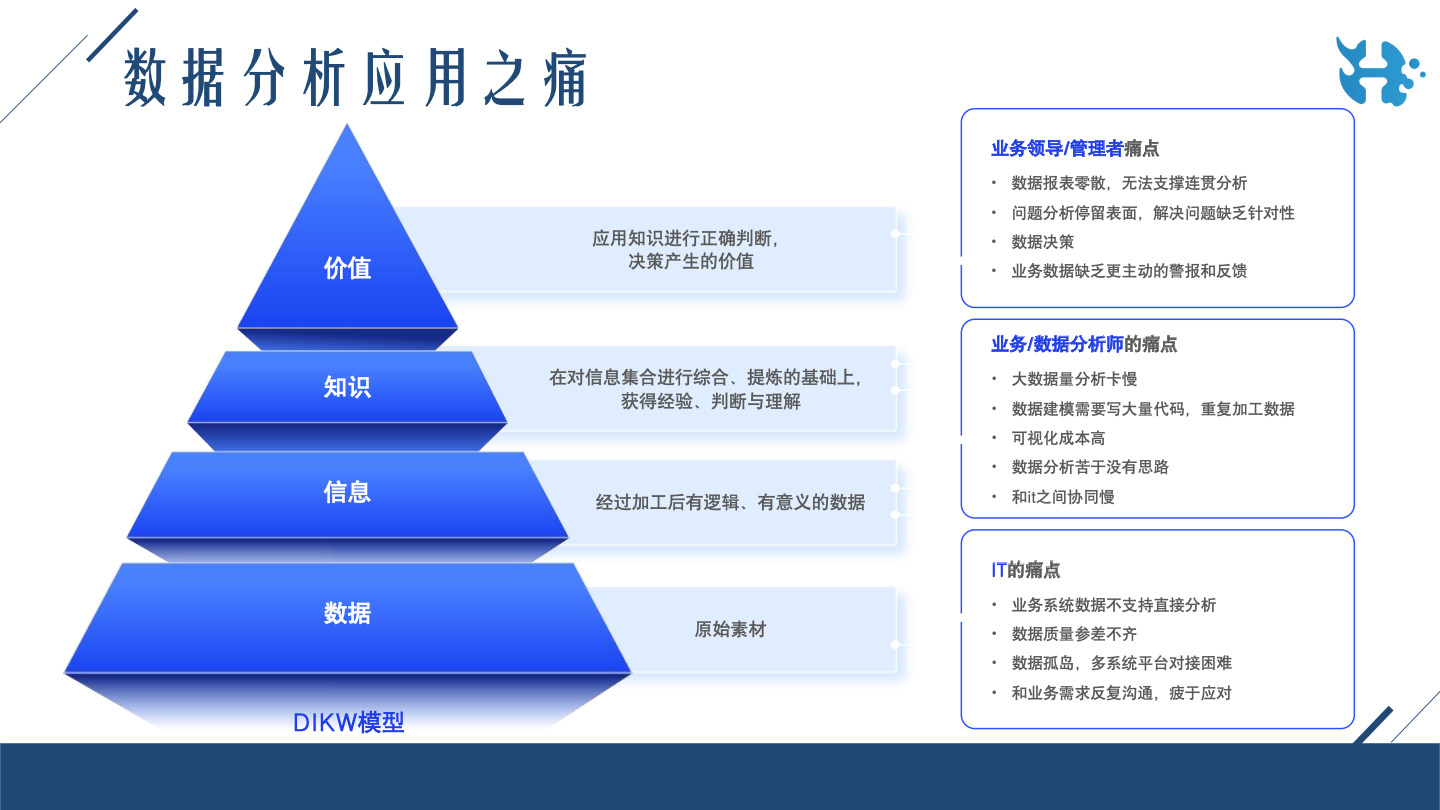 数据分析应用之痛

价值

应用知识进行正确判断，决策产生的价值

知识

在对信息集合进行综合、提炼的基础上，获得经验、判断与理解

信息

经过加工后有逻辑、有意义的数据

数据

原始素材

DIKW模型

业务领导/管理者痛点

• 数据报表零散，无法支撑连贯分析
• 问题分析停留表面，解决问题缺乏针对性
• 数据决策
• 业务数据缺乏更主动的警报和反馈

业务/数据分析师的痛点

• 大数据量分析卡慢
• 数据建模需要写大量代码，重复加工数据
• 可视化成本高
• 数据分析苦于没有思路
• 和it之间协同慢

IT的痛点

• 业务系统数据不支持直接分析
• 数据质量参差不齐
• 数据孤岛，多系统平台对接困难
• 和业务需求反复沟通，疲于应对